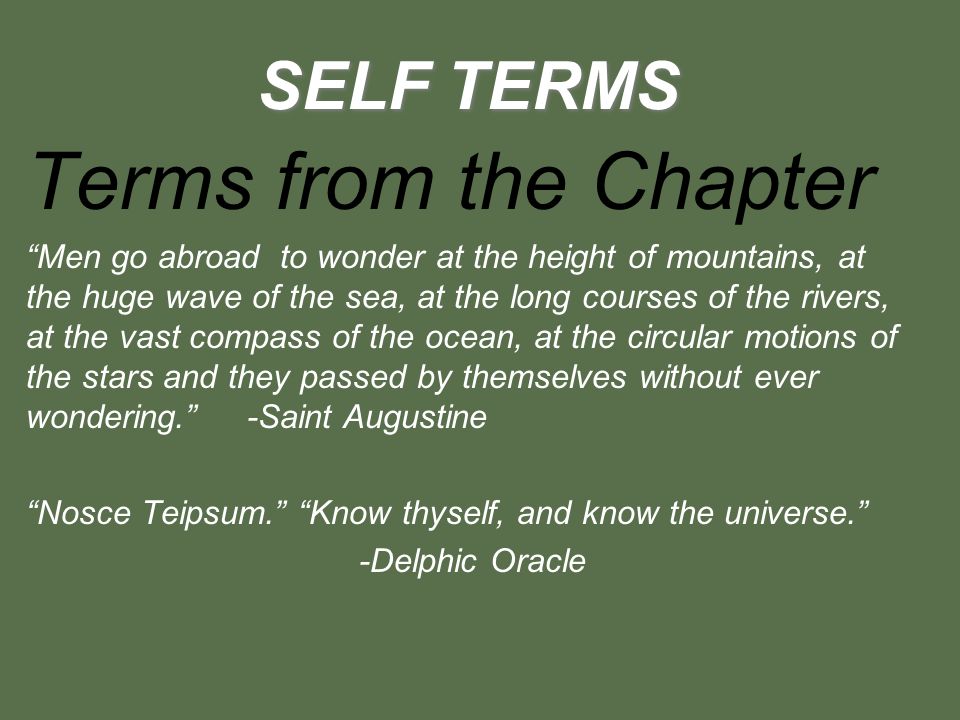 SELF TERMS

Terms from the Chapter

“Men go abroad to wonder at the height of mountains, at the huge wave of the sea, at the long courses of the rivers, at the vast compass of the ocean, at the circular motions of the stars and they passed by themselves without ever wondering.” -Saint Augustine

“Nosce Teipsum.” “Know thyself, and know the universe.”
-Delphic Oracle